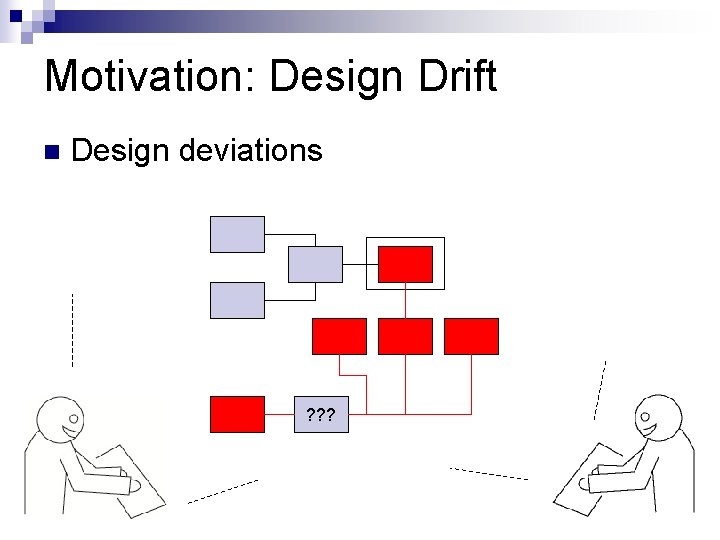 Motivation: Design Drift

Design deviations

???